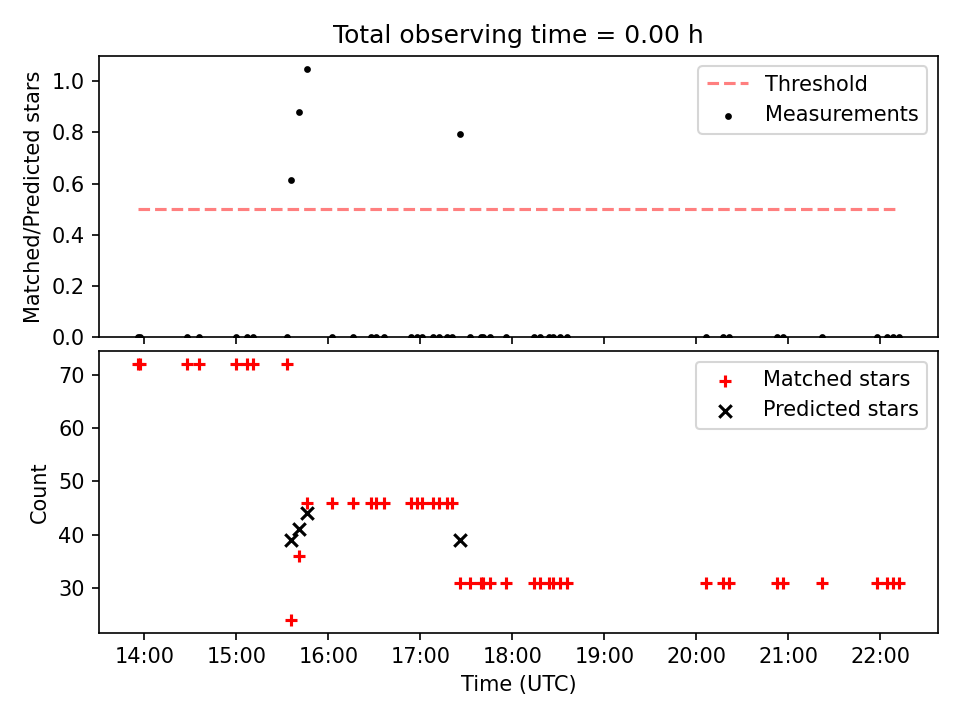 Total observing time = 0.00 h

Matched/Predicted stars

1.0
0.8
0.6
0.4
0.2
0.0

Threshold
Measurements

Count

70
60
50
40
30

Matched stars
Predicted stars

14:00
15:00
16:00
17:00
18:00
19:00
20:00
21:00
22:00

Time (UTC)